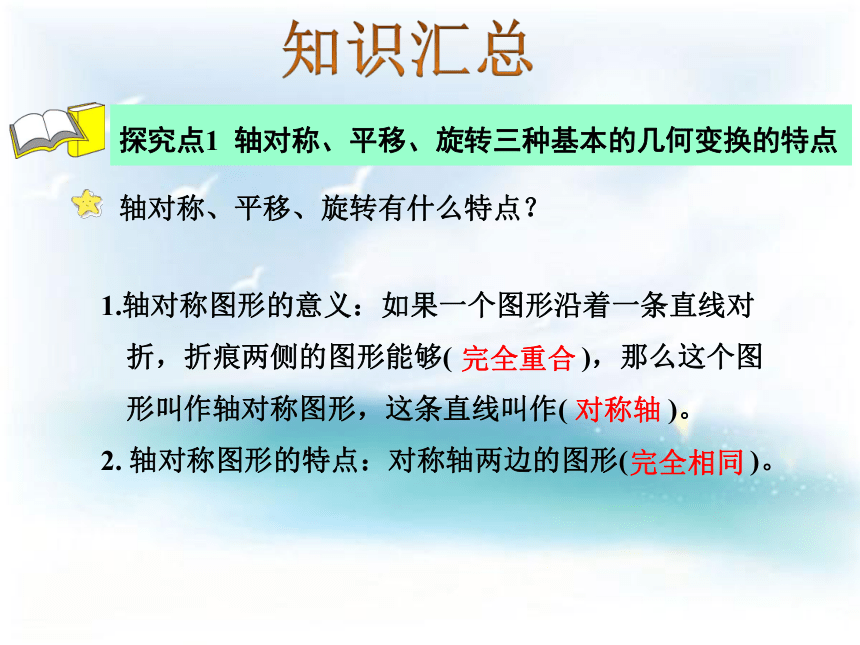 知识汇总

探究点1 轴对称、平移、旋转三种基本的几何变换的特点

轴对称、平移、旋转有什么特点？

1.轴对称图形的意义：如果一个图形沿着一条直线对折，折痕两侧的图形能够( 完全重合 )，那么这个图形叫作轴对称图形，这条直线叫作( 对称轴 )。

2. 轴对称图形的特点：对称轴两边的图形(完全相同 )。